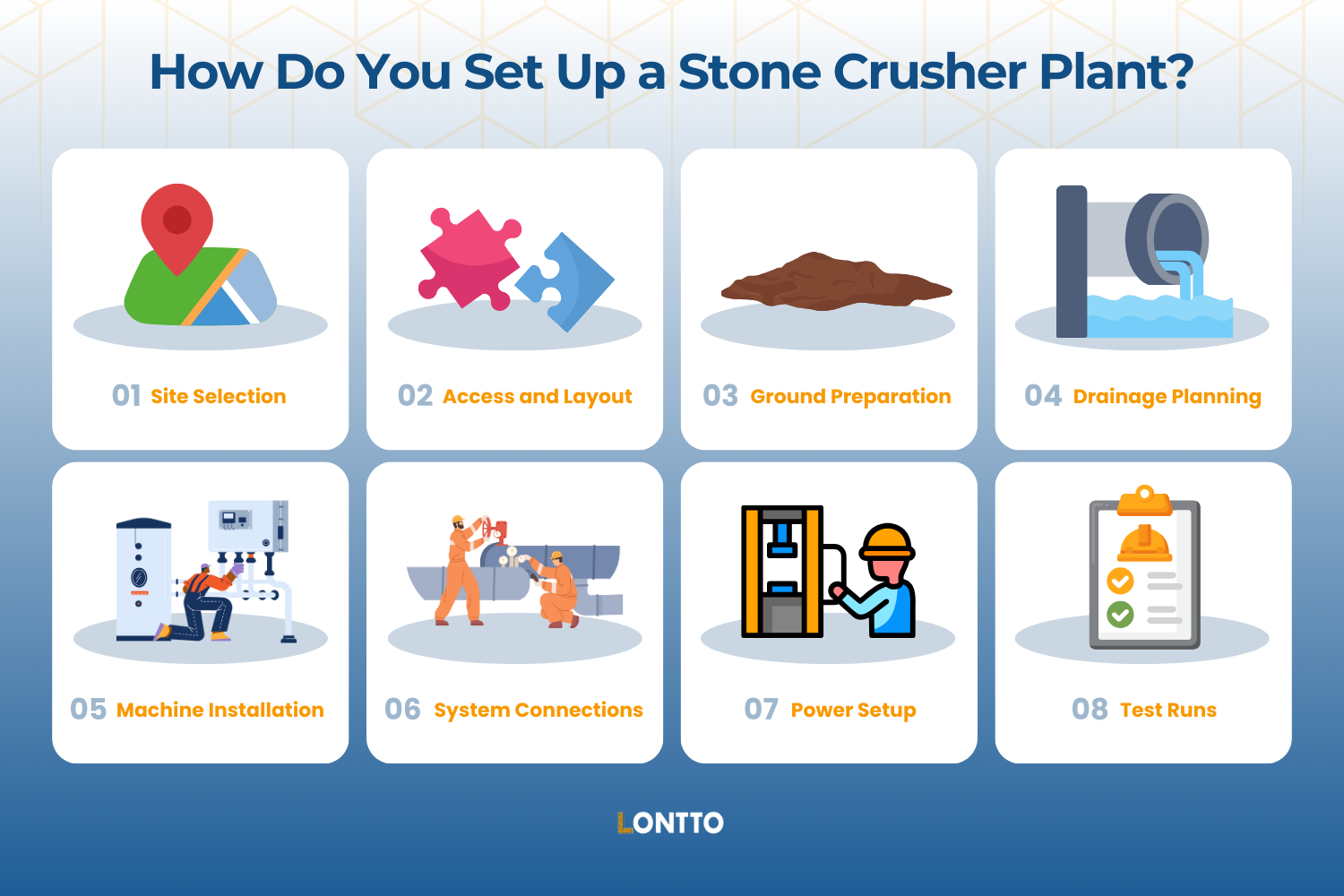 How Do You Set Up a Stone Crusher Plant?

01 Site Selection

02 Access and Layout

03 Ground Preparation

04 Drainage Planning

05 Machine Installation

06 System Connections

07 Power Setup

08 Test Runs

LONTTO